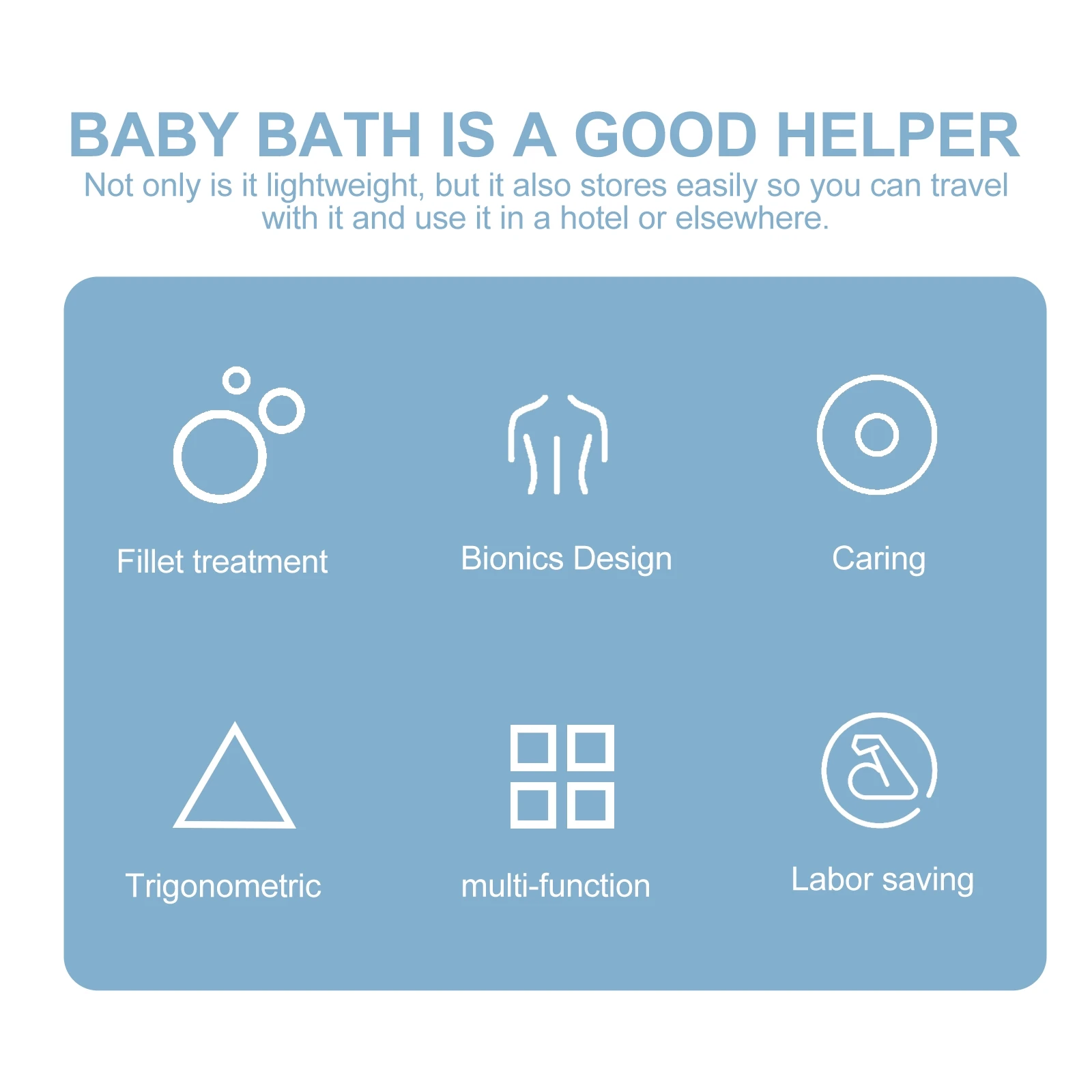 BABY BATH IS A GOOD HELPER

Not only is it lightweight, but it also stores easily so you can travel with it and use it in a hotel or elsewhere.

Fillet treatment

Bionics Design

Caring

Trigonometric

multi-function

Labor saving